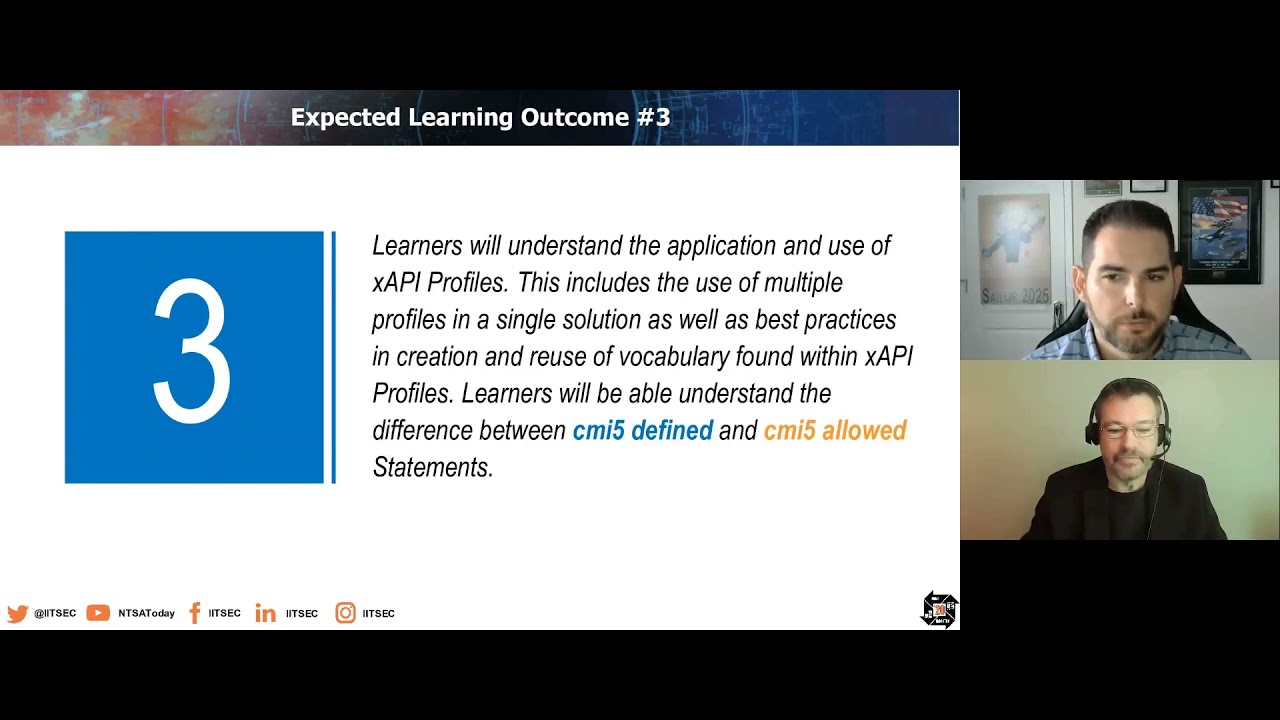 Expected Learning Outcome #3

3

Learners will understand the application and use of xAPI Profiles. This includes the use of multiple profiles in a single solution as well as best practices in creation and reuse of vocabulary found within xAPI Profiles. Learners will be able understand the difference between cmi5 defined and cmi5 allowed Statements.

@IITSEC NTSAToday IITSEC IITSEC IITSEC

SAILOR 2025